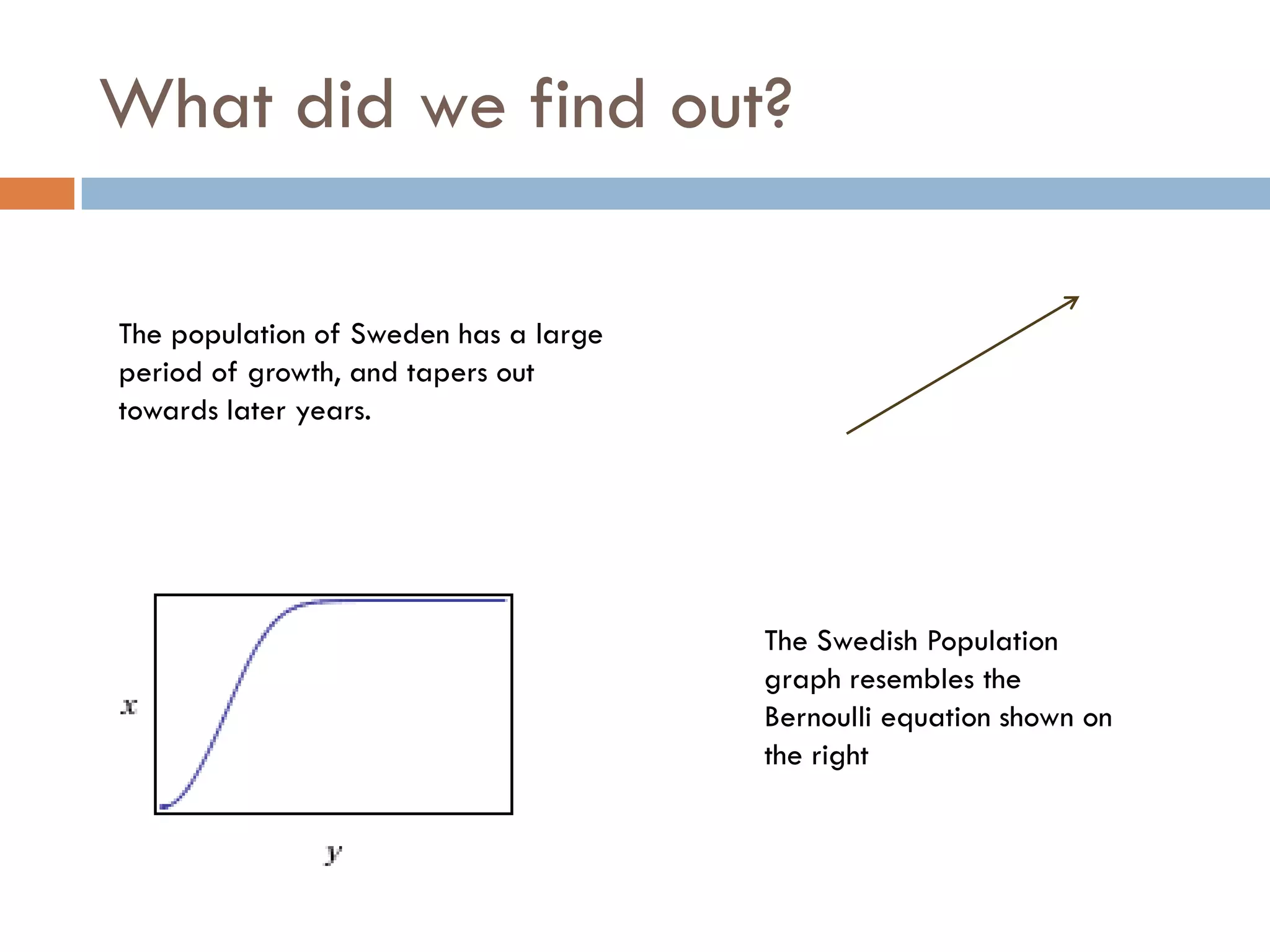 What did we find out?

The population of Sweden has a large period of growth, and tapers out towards later years.

$x$

$y$

The Swedish Population graph resembles the Bernoulli equation shown on the right